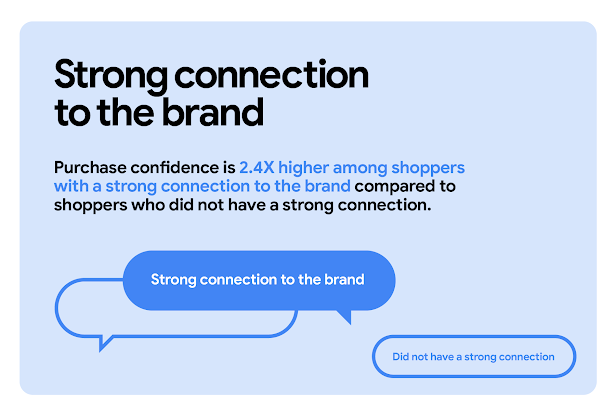 Strong connection to the brand

Purchase confidence is 2.4X higher among shoppers with a strong connection to the brand compared to shoppers who did not have a strong connection.

Strong connection to the brand

Did not have a strong connection